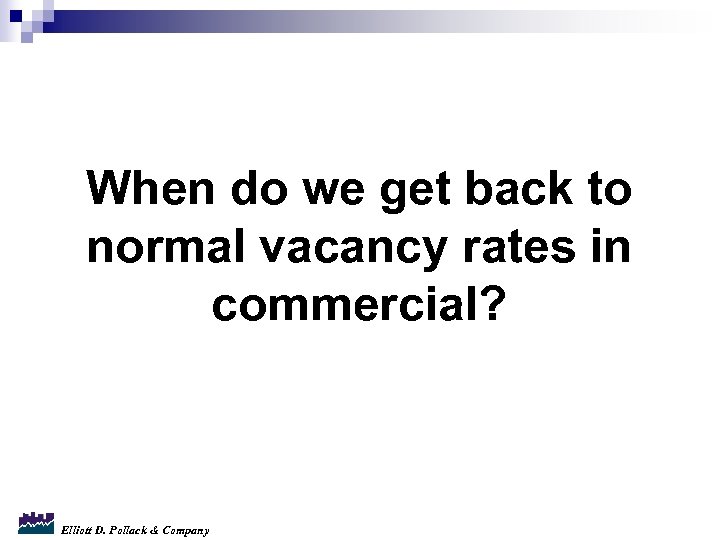 When do we get back to normal vacancy rates in commercial?

Elliott D. Pollack & Company